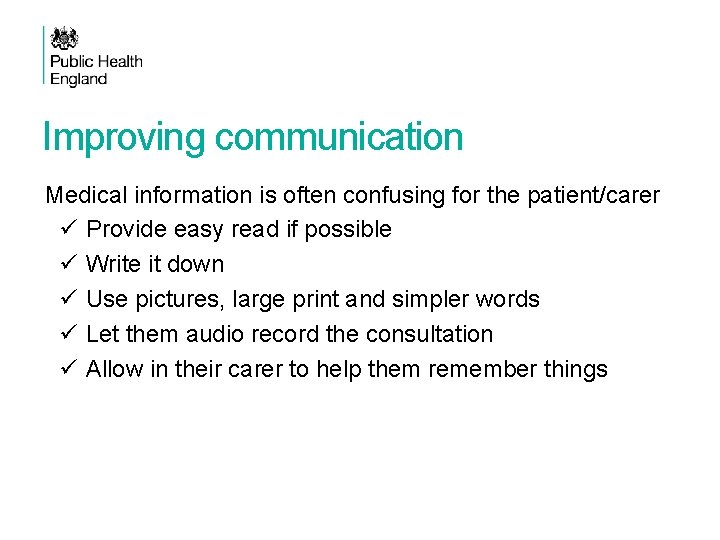 Public Health England

Improving communication

Medical information is often confusing for the patient/carer

✓ Provide easy read if possible
✓ Write it down
✓ Use pictures, large print and simpler words
✓ Let them audio record the consultation
✓ Allow in their carer to help them remember things